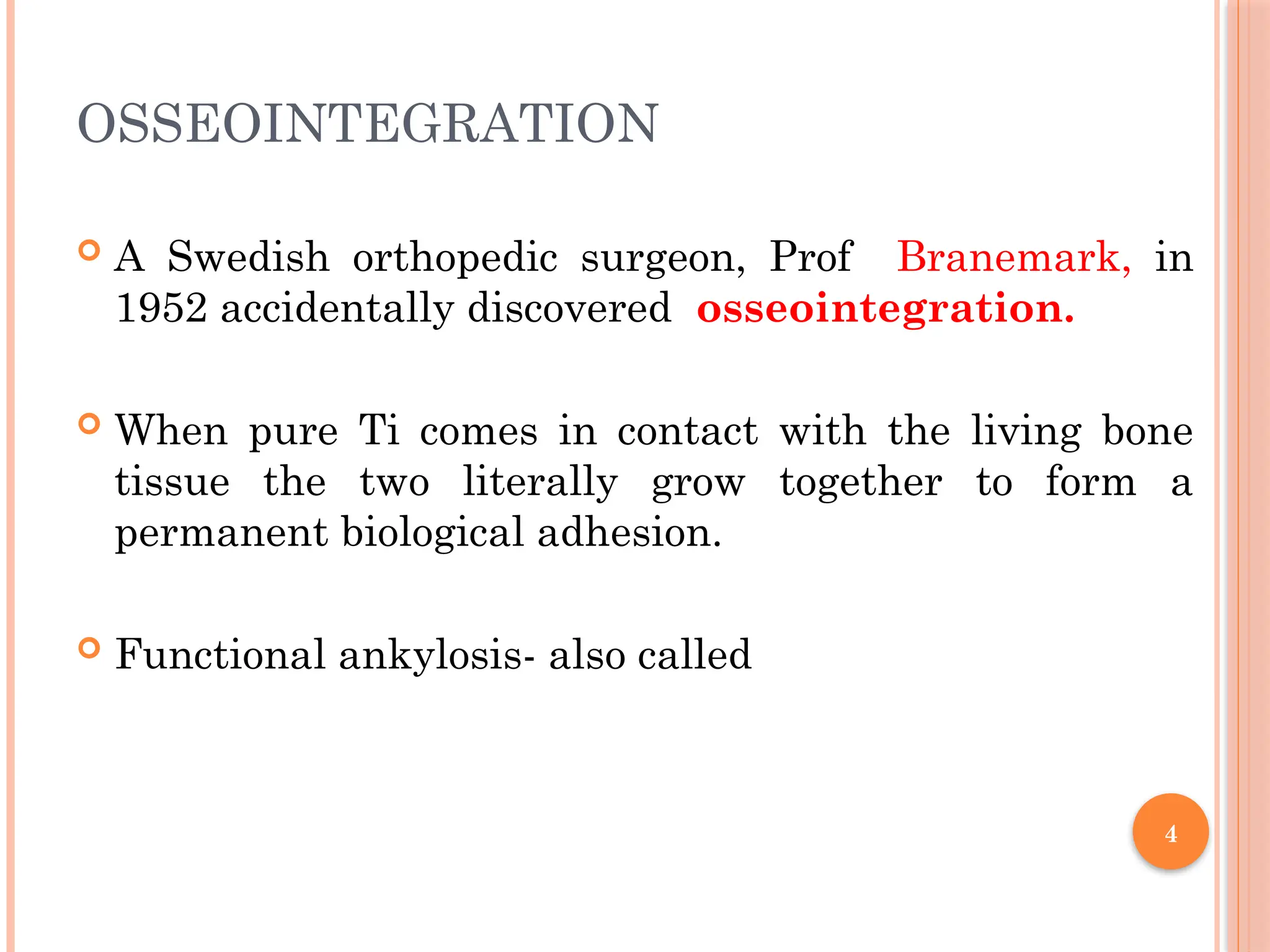 OSSEOINTEGRATION

A Swedish orthopedic surgeon, Prof Branemark, in 1952 accidentally discovered osseointegration.

When pure Ti comes in contact with the living bone tissue the two literally grow together to form a permanent biological adhesion.

Functional ankylosis- also called

4